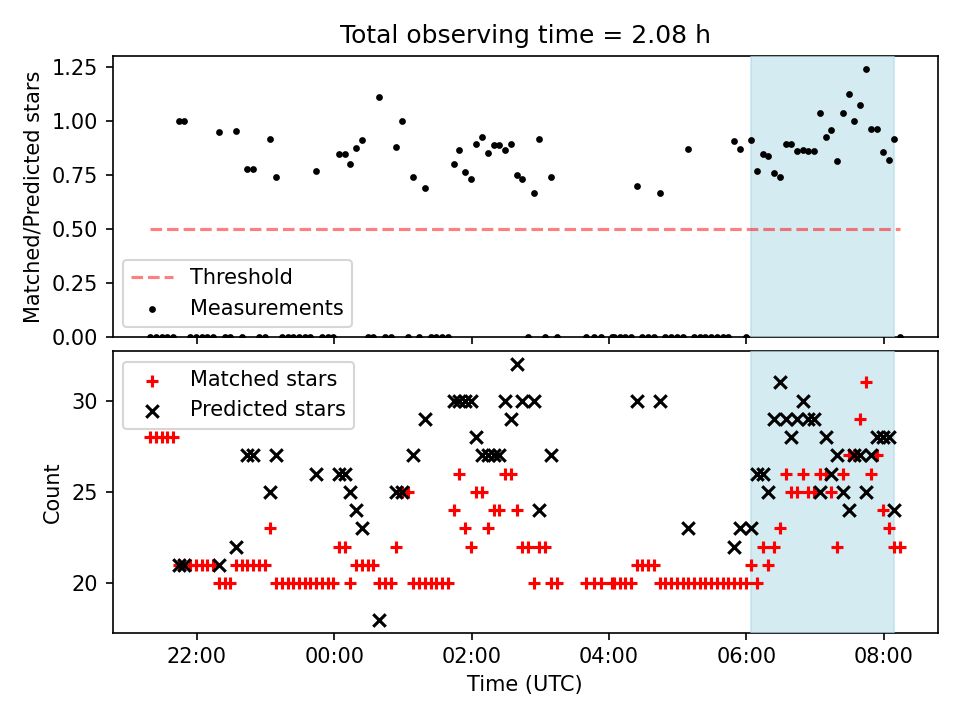 Total observing time = 2.08 h

Matched/Predicted stars

1.25
1.00
0.75
0.50
0.25
0.00

Threshold
Measurements

Count

30
25
20

Matched stars
Predicted stars

22:00
00:00
02:00
04:00
06:00
08:00

Time (UTC)